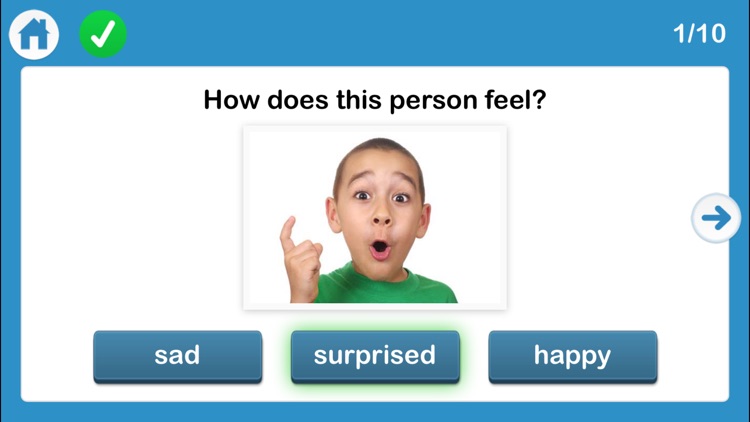 1/10

How does this person feel?

sad

surprised

happy